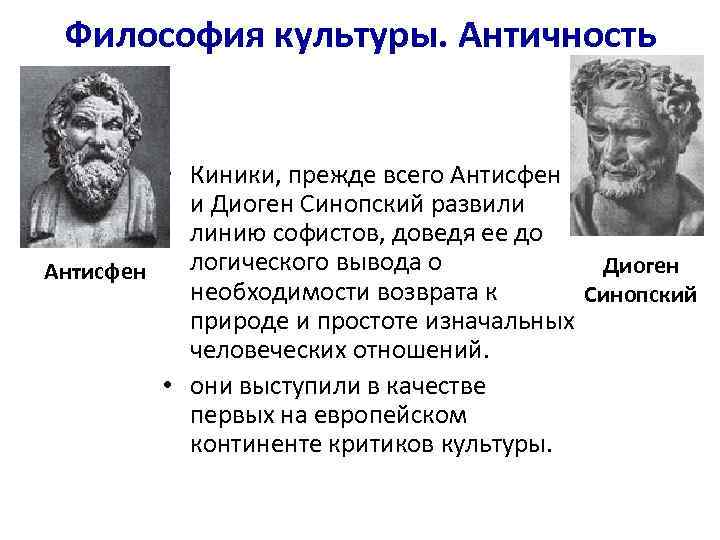 Философия культуры. Античность

Антисфен

• Киники, прежде всего Антисфен и Диоген Синопский развили линию софистов, доведя ее до логического вывода о необходимости возврата к природе и простоте изначальных человеческих отношений.

• они выступили в качестве первых на европейском континенте критиков культуры.

Диоген Синопский